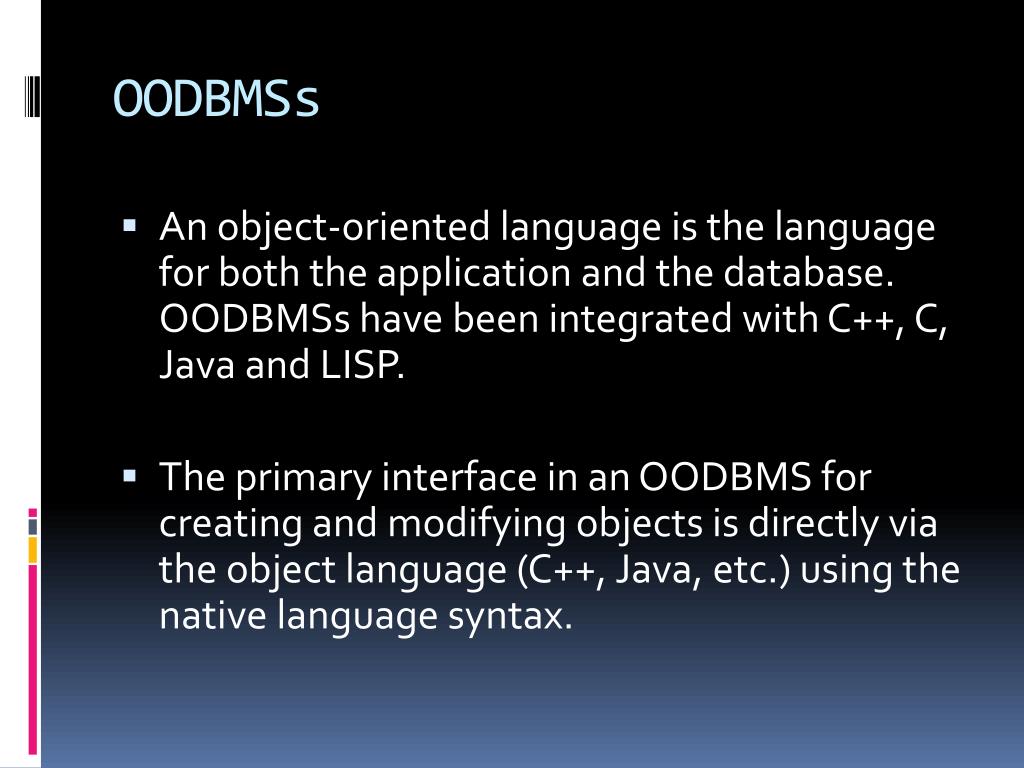 OODBMSs

▪ An object-oriented language is the language for both the application and the database. OODBMSs have been integrated with C++, C, Java and LISP.

▪ The primary interface in an OODBMS for creating and modifying objects is directly via the object language (C++, Java, etc.) using the native language syntax.